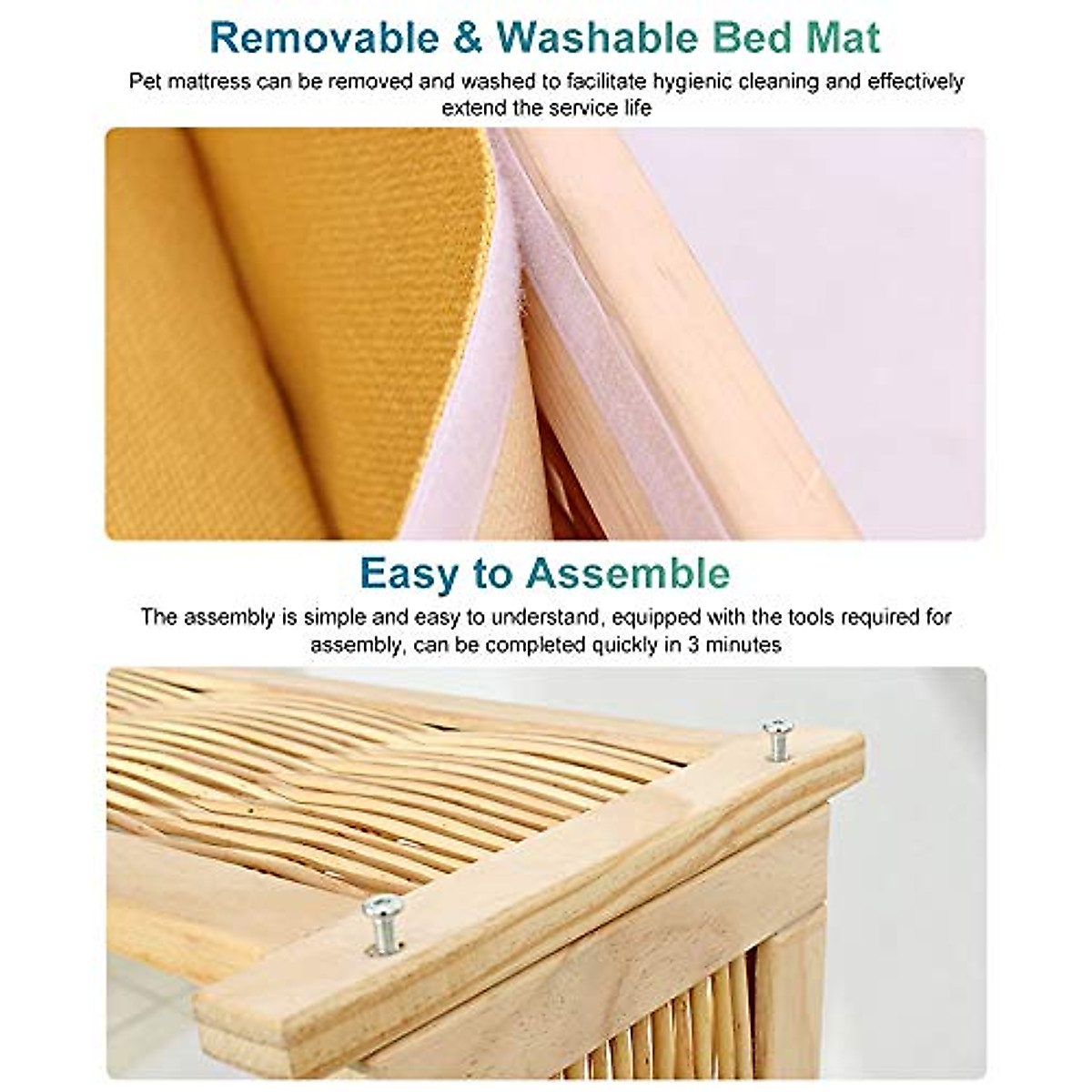 Removable & Washable Bed Mat

Pet mattress can be removed and washed to facilitate hygienic cleaning and effectively extend the service life

Easy to Assemble

The assembly is simple and easy to understand, equipped with the tools required for assembly, can be completed quickly in 3 minutes